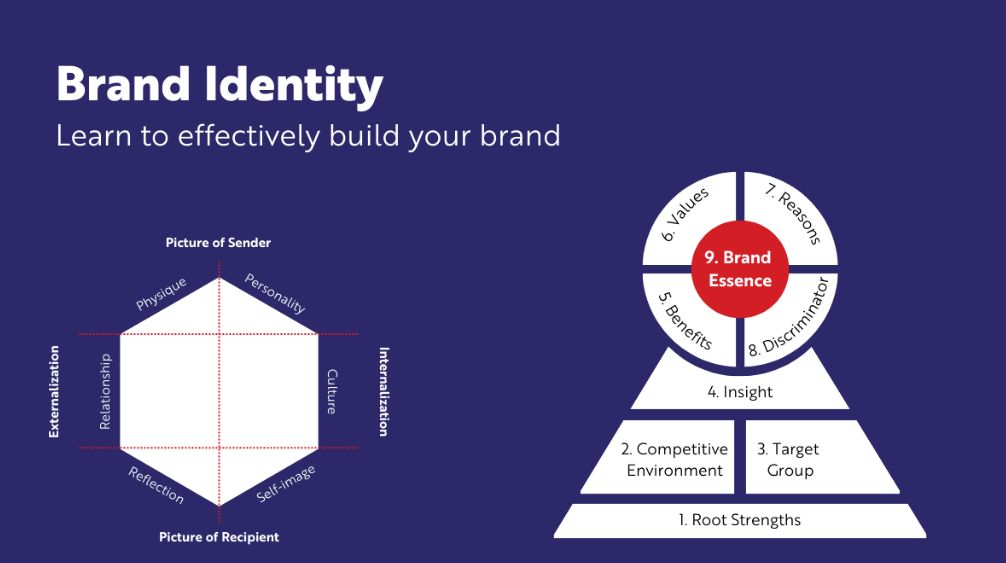 Brand Identity
Learn to effectively build your brand

Picture of Sender
Physique
Personality
Externalization
Relationship
Culture
Internalization
Reflection
Self-image
Picture of Recipient

6. Values
7. Reasons
9. Brand Essence
5. Benefits
8. Discriminator
4. Insight
2. Competitive Environment
3. Target Group
1. Root Strengths